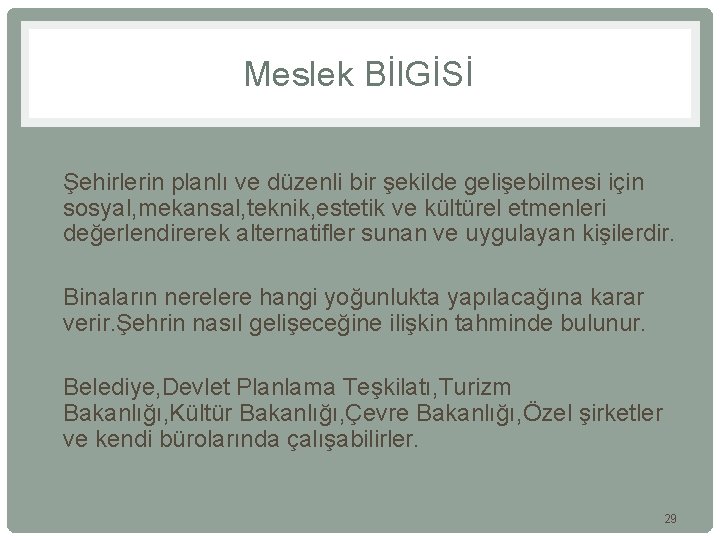 Meslek BİlGİSİ

Şehirlerin planlı ve düzenli bir şekilde gelişebilmesi için sosyal,mekansal,teknik,estetik ve kültürel etmenleri değerlendirerek alternatifler sunan ve uygulayan kişilerdir.

Binaların nerelere hangi yoğunlukta yapılacağına karar verir.Şehrin nasıl gelişeceğine ilişkin tahminde bulunur.

Belediye,Devlet Planlama Teşkilatı,Turizm Bakanlığı,Kültür Bakanlığı,Çevre Bakanlığı,Özel şirketler ve kendi bürolarında çalışabilirler.

29